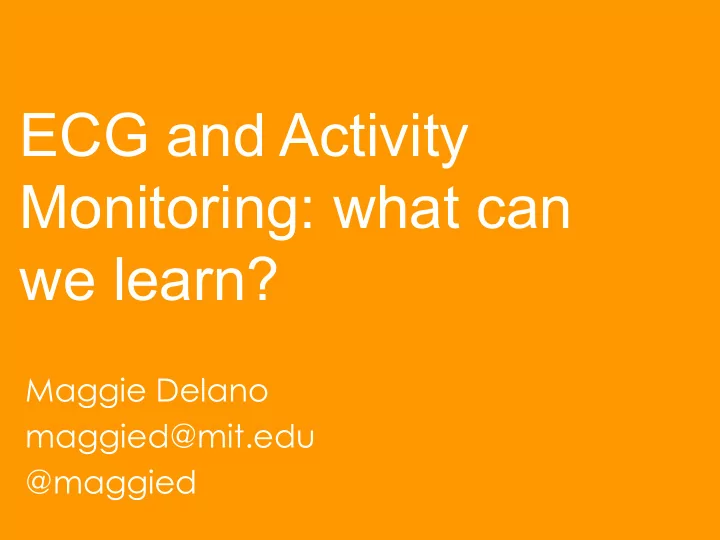 ECG and Activity Monitoring: what can we learn?

Maggie Delano
maggied@mit.edu
@maggied